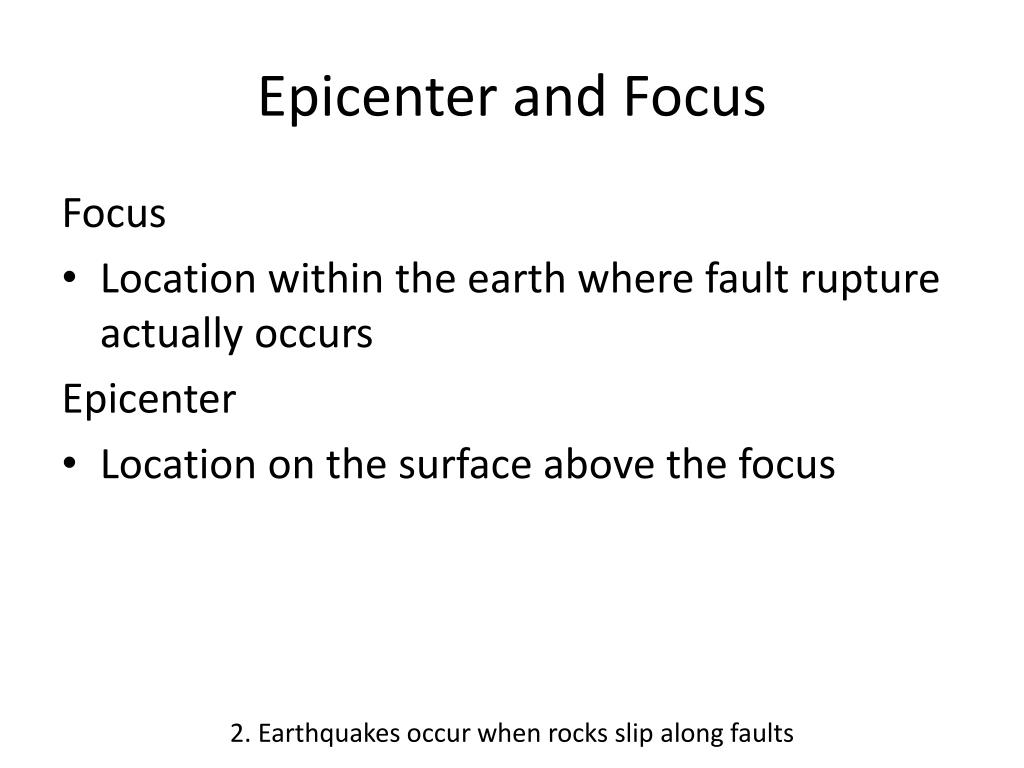 Epicenter and Focus

Focus

• Location within the earth where fault rupture actually occurs

Epicenter

• Location on the surface above the focus

2. Earthquakes occur when rocks slip along faults